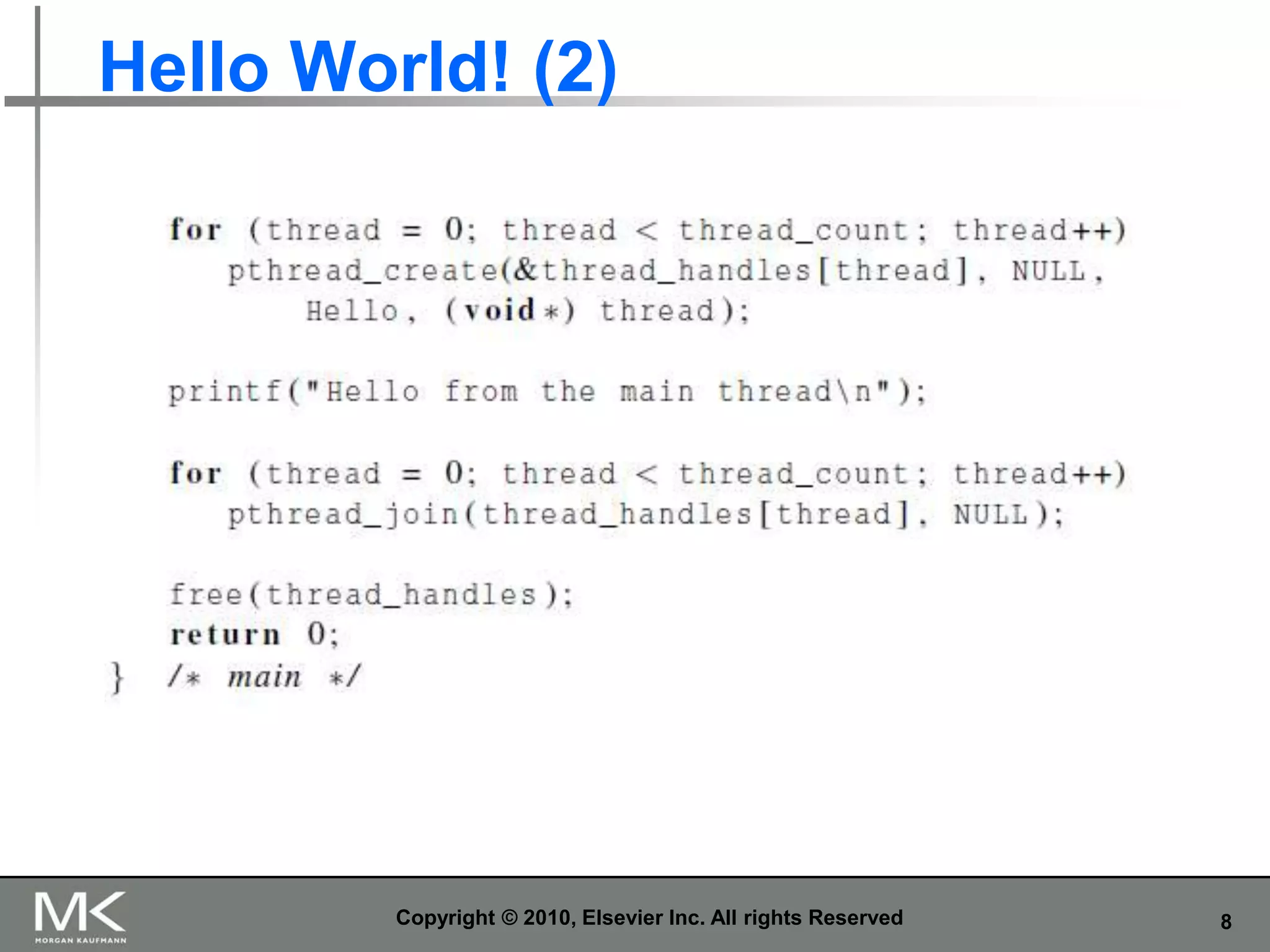 Hello World! (2)

for (thread = 0; thread < thread_count; thread++)
   pthread_create(&thread_handles[thread], NULL,
       Hello, (void*) thread);

printf("Hello from the main thread\n");

for (thread = 0; thread < thread_count; thread++)
   pthread_join(thread_handles[thread], NULL);

free(thread_handles);
return 0;
} /* main */

MK MORGAN KAUFMANN

Copyright © 2010, Elsevier Inc. All rights Reserved

8